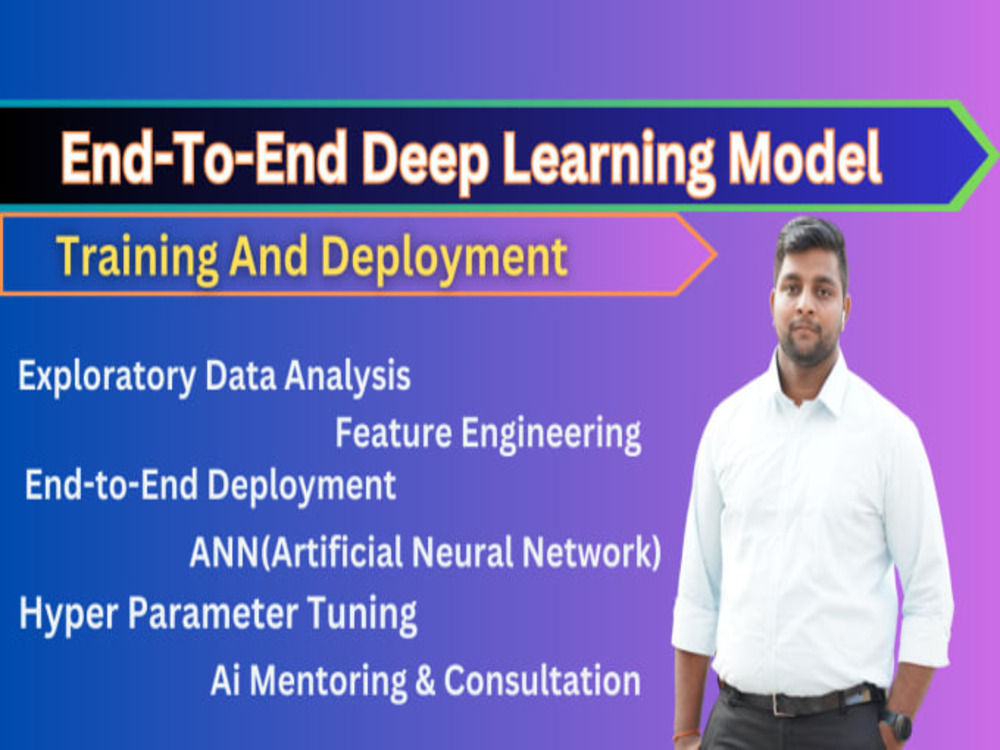 End-To-End Deep Learning Model

Training And Deployment

Exploratory Data Analysis

Feature Engineering

End-to-End Deployment

ANN(Artificial Neural Network)

Hyper Parameter Tuning

Ai Mentoring & Consultation